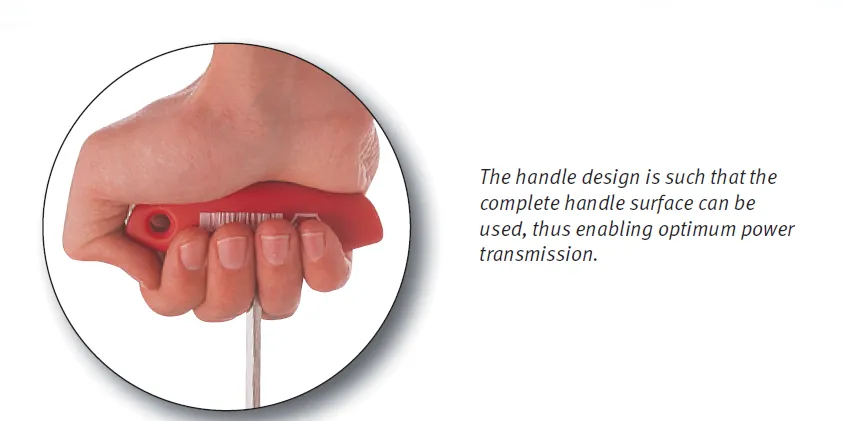 The handle design is such that the complete handle surface can be used, thus enabling optimum power transmission.